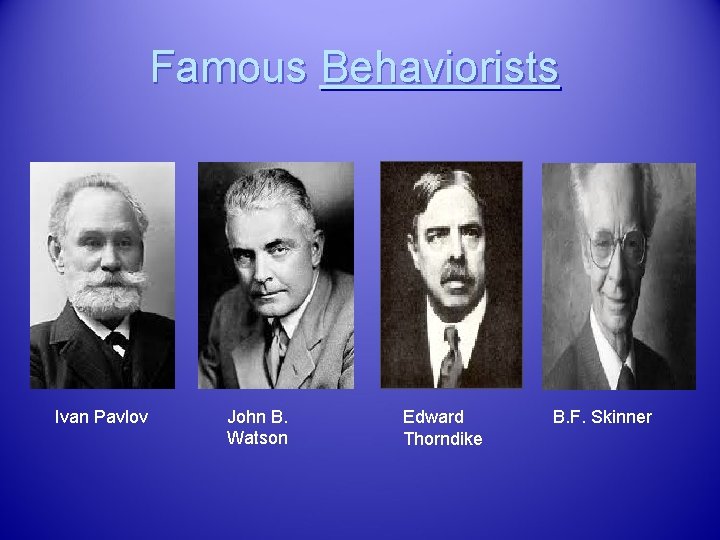 Famous Behaviorists

Ivan Pavlov

John B. Watson

Edward Thorndike

B.F. Skinner